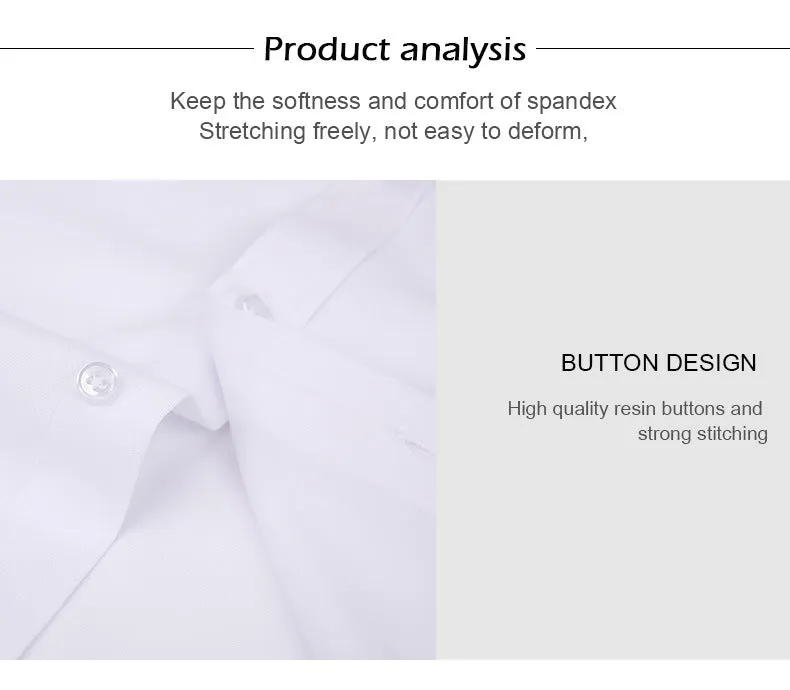 Product analysis

Keep the softness and comfort of spandex
Stretching freely, not easy to deform,

BUTTON DESIGN

High quality resin buttons and strong stitching